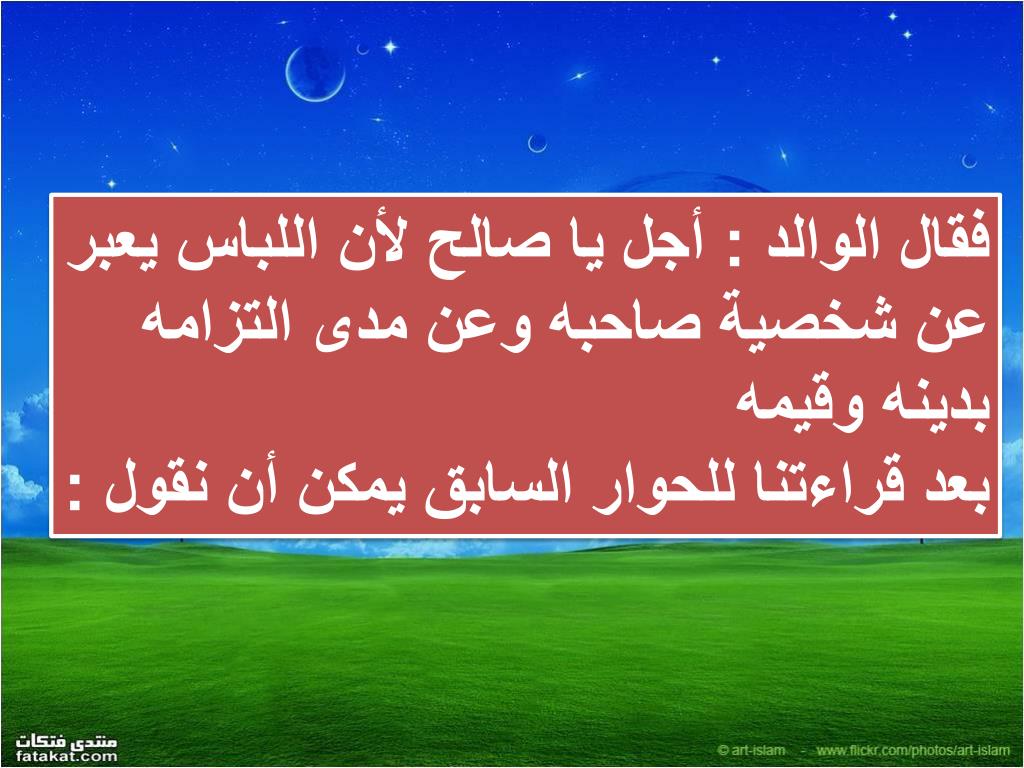 فقال الوالد : أجل يا صالح لأن اللباس يعبر عن شخصية صاحبه وعن مدى التزامه بدينه وقيمه

بعد قراءتنا للحوار السابق يمكن أن نقول :

منتدى فتكات
fatakat.com

© art-islam - www.flickr.com/photos/art-islam